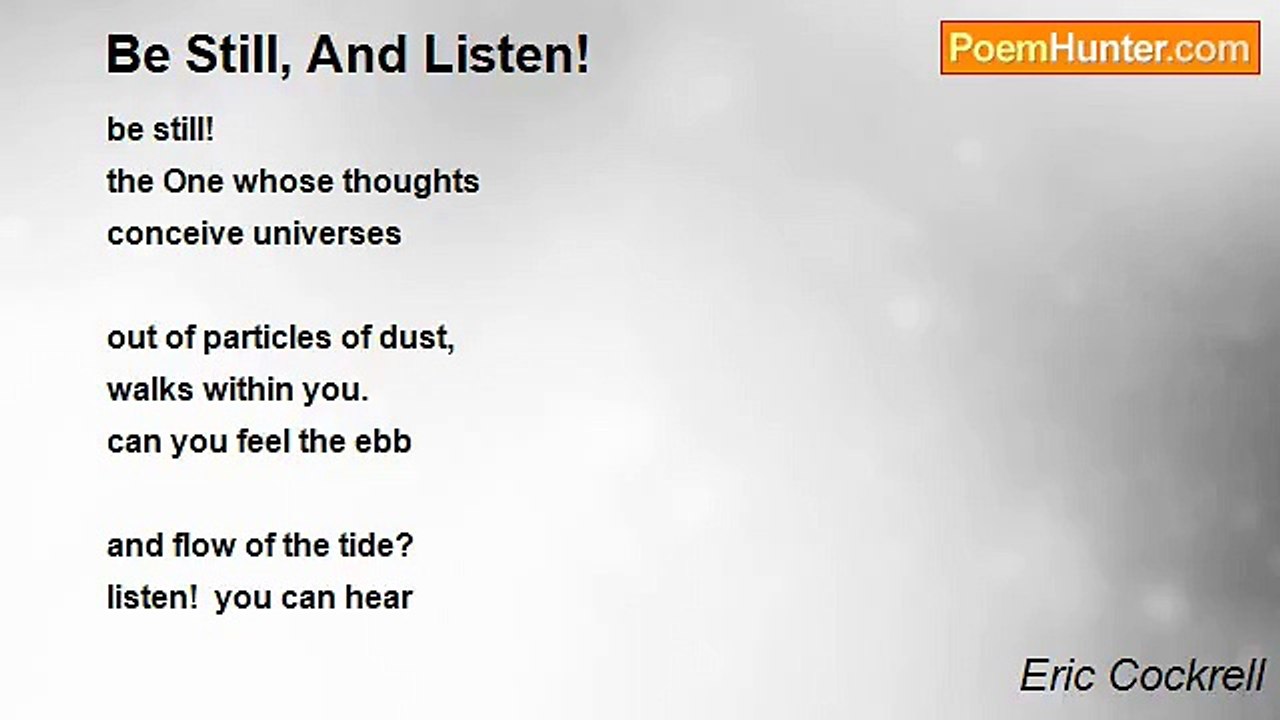 Be Still, And Listen!

PoemHunter.com

be still!
the One whose thoughts
conceive universes

out of particles of dust,
walks within you.
can you feel the ebb

and flow of the tide?
listen!  you can hear

Eric Cockrell